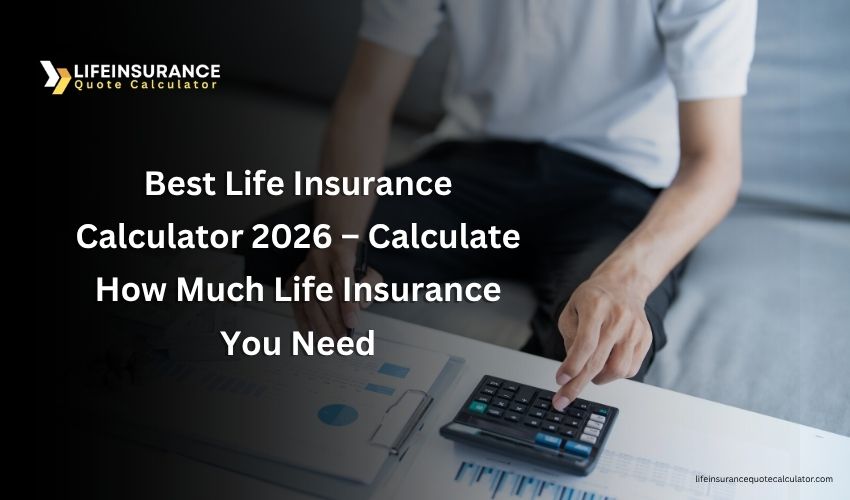 LIFEINSURANCE
Quote Calculator

Best Life Insurance Calculator 2026 – Calculate How Much Life Insurance You Need

lifeinsurancequotecalculator.com